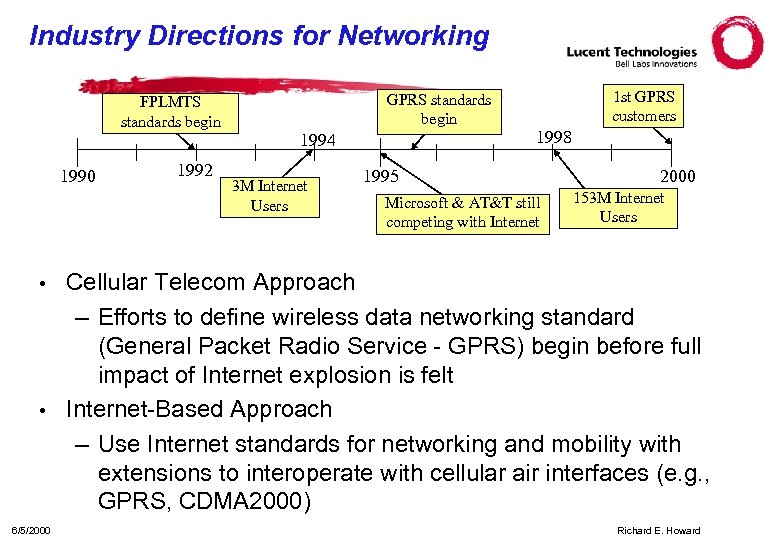 Industry Directions for Networking

Lucent Technologies
Bell Labs Innovations

FPLMTS standards begin

GPRS standards begin

1st GPRS customers

1994

1998

1990

1992

1995

2000

3M Internet Users

Microsoft & AT&T still competing with Internet

153M Internet Users

• Cellular Telecom Approach
– Efforts to define wireless data networking standard (General Packet Radio Service - GPRS) begin before full impact of Internet explosion is felt
• Internet-Based Approach
– Use Internet standards for networking and mobility with extensions to interoperate with cellular air interfaces (e.g., GPRS, CDMA2000)

6/5/2000

Richard E. Howard